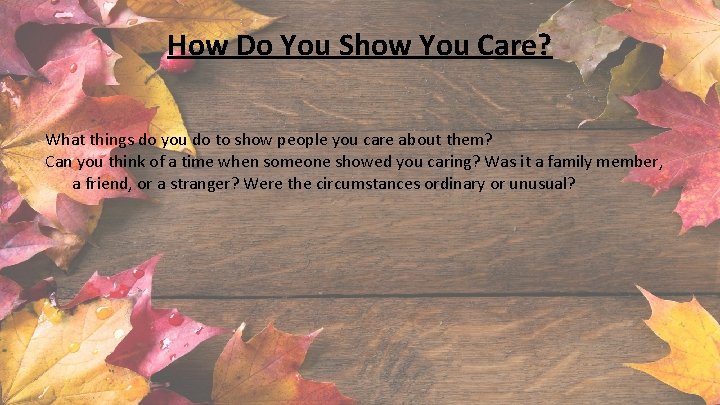 How Do You Show You Care?

What things do you do to show people you care about them?
Can you think of a time when someone showed you caring? Was it a family member, a friend, or a stranger? Were the circumstances ordinary or unusual?